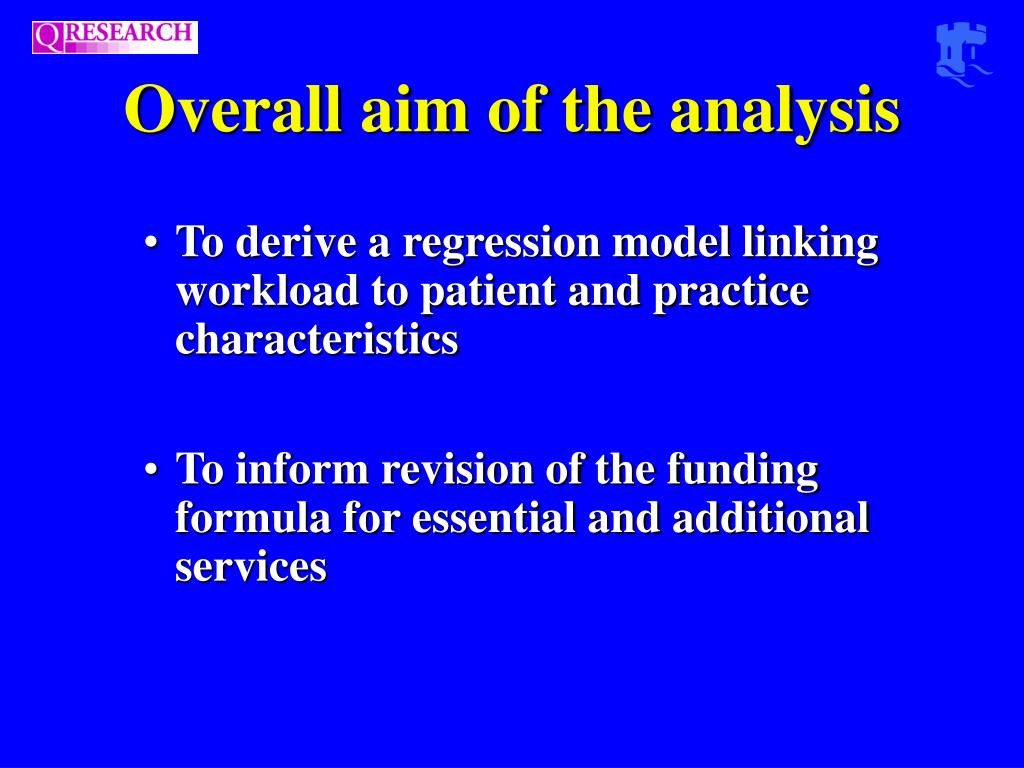 QRESEARCH

Overall aim of the analysis

• To derive a regression model linking workload to patient and practice characteristics

• To inform revision of the funding formula for essential and additional services